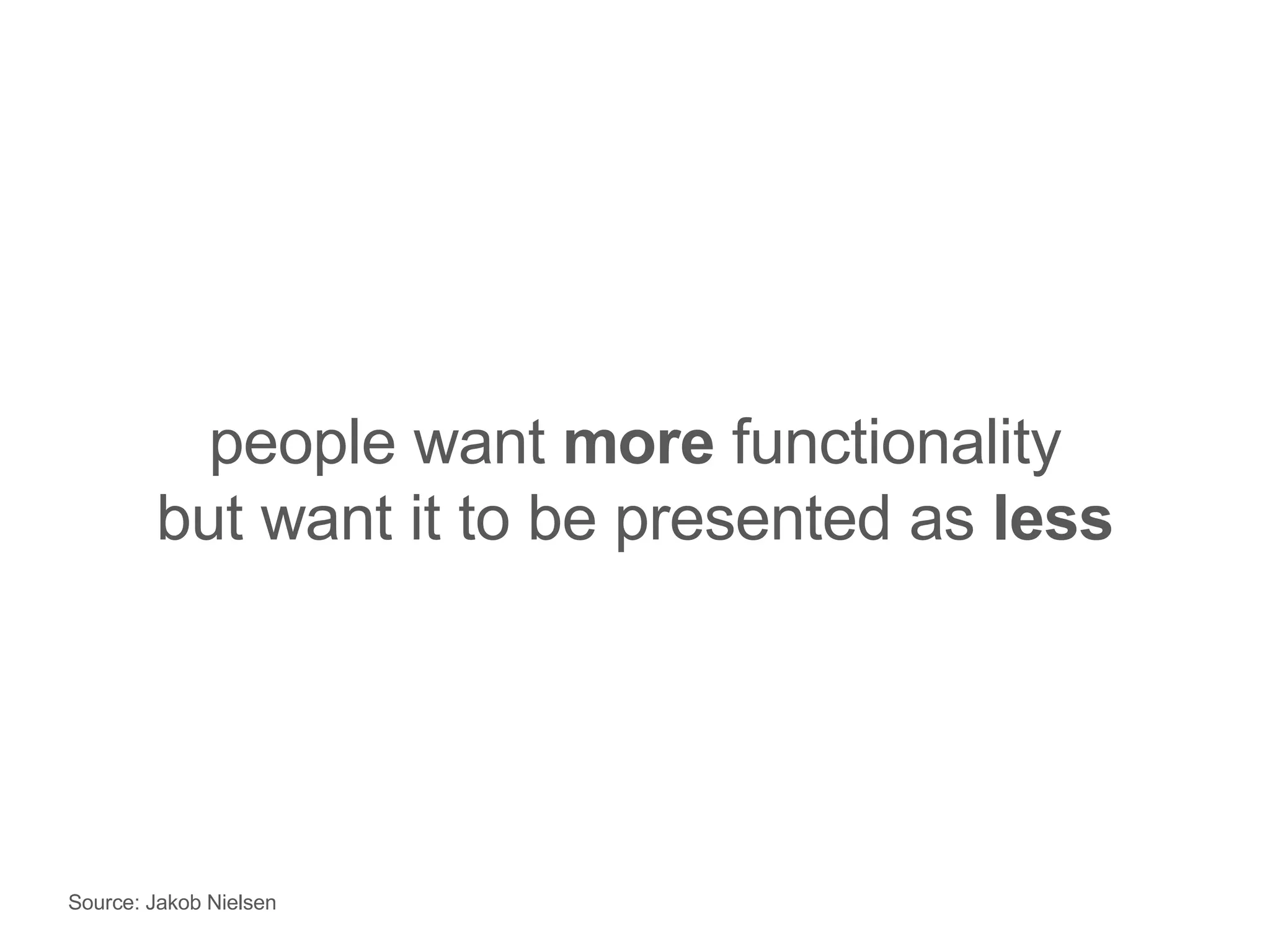 people want more functionality
but want it to be presented as less

Source: Jakob Nielsen